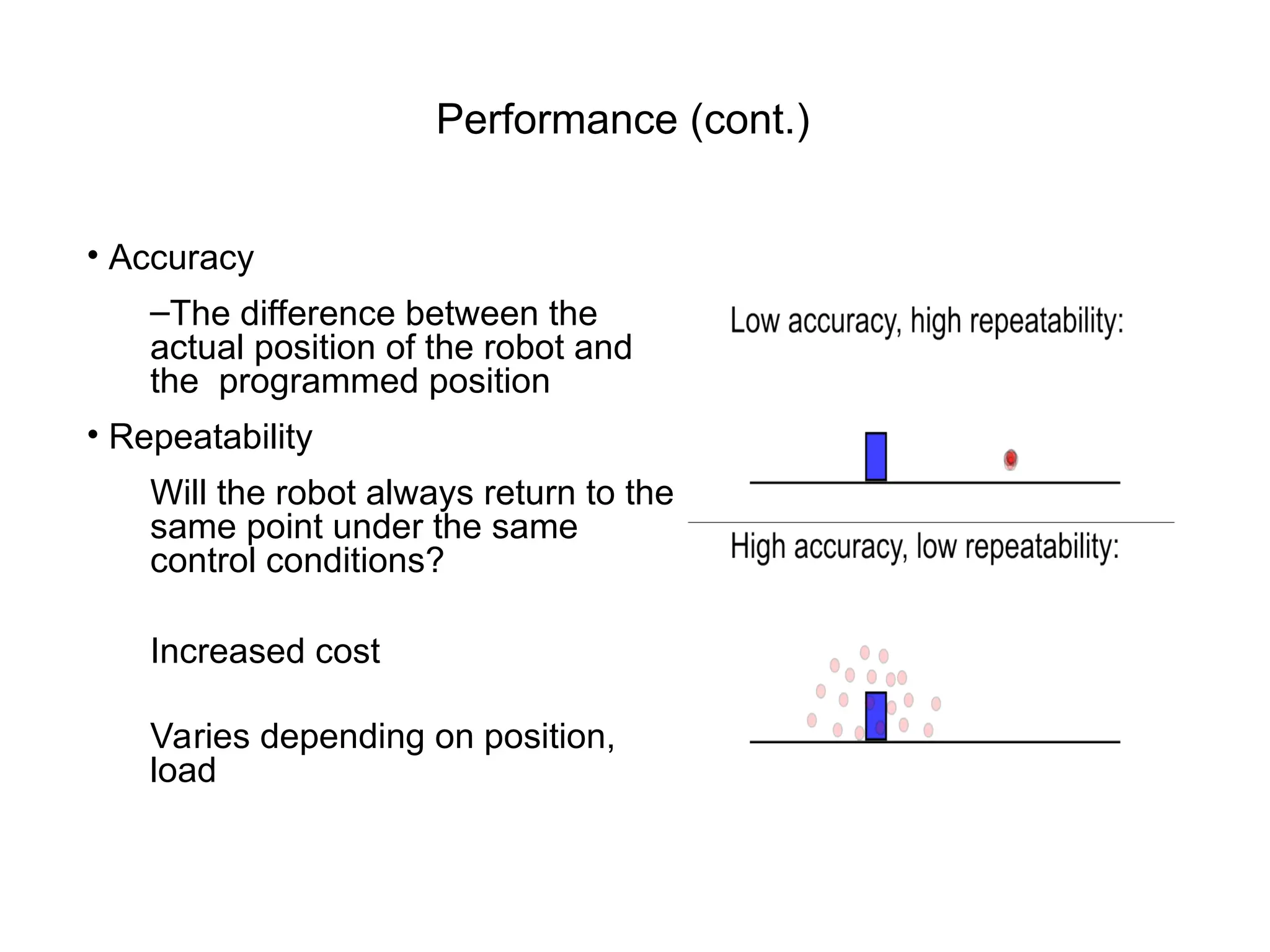 Performance (cont.)

• Accuracy

–The difference between the actual position of the robot and the programmed position

• Repeatability

Will the robot always return to the same point under the same control conditions?

Increased cost

Varies depending on position, load

Low accuracy, high repeatability:

High accuracy, low repeatability: